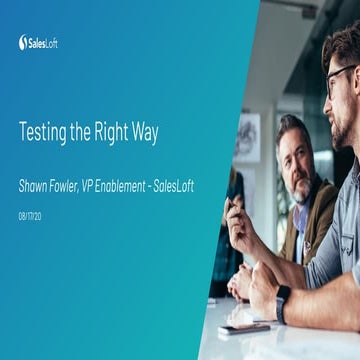 SalesLoft

Testing the Right Way

Shawn Fowler, VP Enablement - SalesLoft

08/17/20